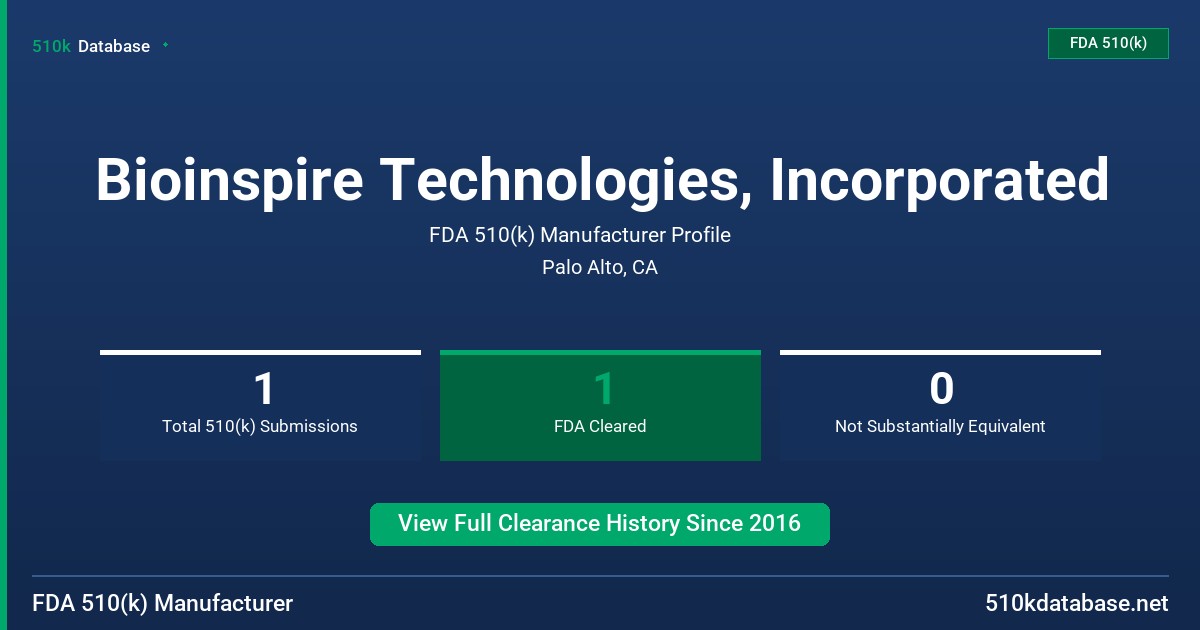 510k Database

FDA 510(k)

Bioinspire Technologies, Incorporated

FDA 510(k) Manufacturer Profile

Palo Alto, CA

1
Total 510(k) Submissions

1
FDA Cleared

0
Not Substantially Equivalent

View Full Clearance History Since 2016

FDA 510(k) Manufacturer

510kdatabase.net